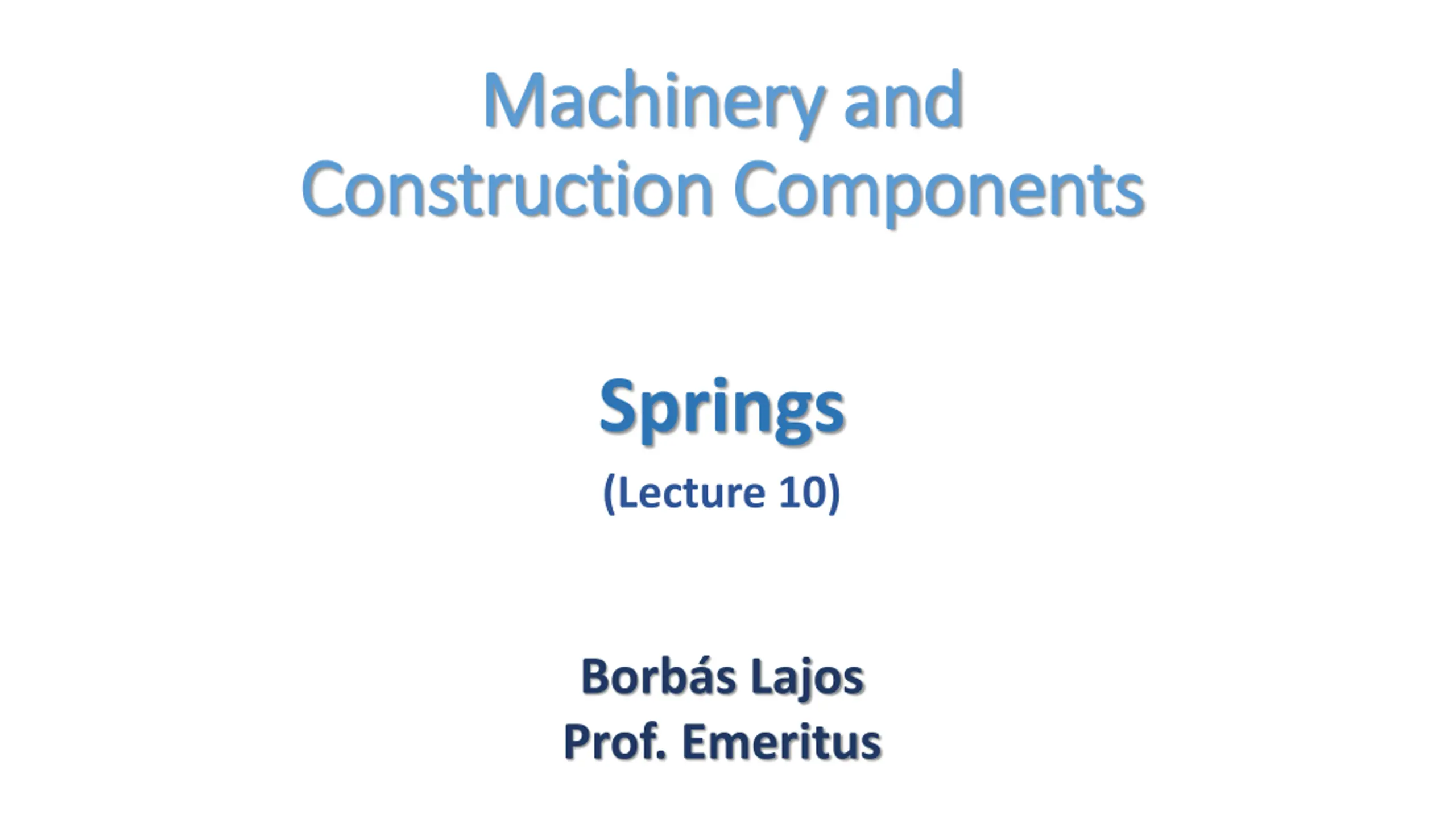 Machinery and Construction Components

Springs

(Lecture 10)

Borbás Lajos
Prof. Emeritus